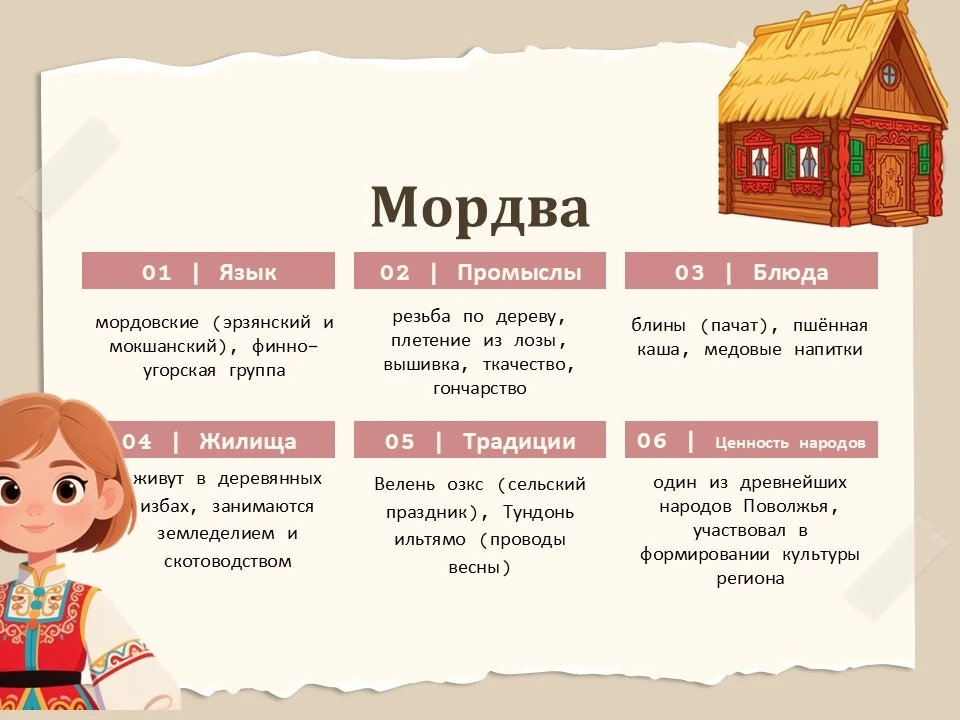 Мордва

01 | Язык

мордовские (эрзянский и мокшанский), финно-угорская группа

02 | Промыслы

резьба по дереву, плетение из лозы, вышивка, ткачество, гончарство

03 | Блюда

блины (пачат), пшённая каша, медовые напитки

04 | Жилища

живут в деревянных избах, занимаются земледелием и скотоводством

05 | Традиции

Велень озкс (сельский праздник), Тундонь ильтямо (проводы весны)

06 | Ценность народов

один из древнейших народов Поволжья, участвовал в формировании культуры региона